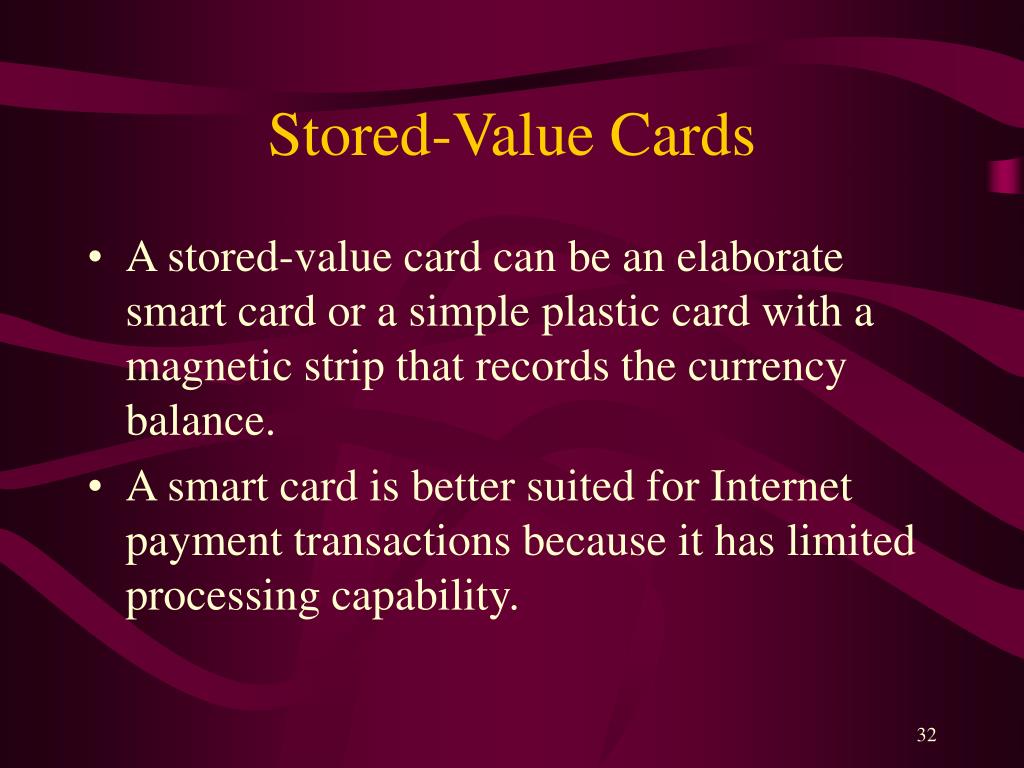 Stored-Value Cards

• A stored-value card can be an elaborate smart card or a simple plastic card with a magnetic strip that records the currency balance.
• A smart card is better suited for Internet payment transactions because it has limited processing capability.

32